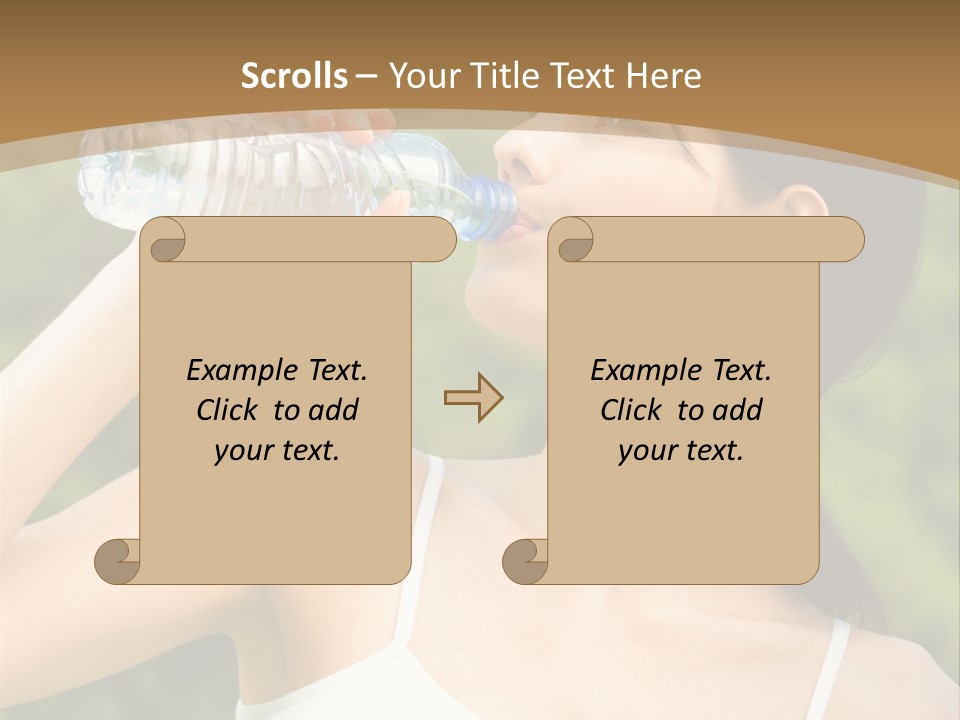 Scrolls – Your Title Text Here

Example Text. Click to add your text.

Example Text. Click to add your text.